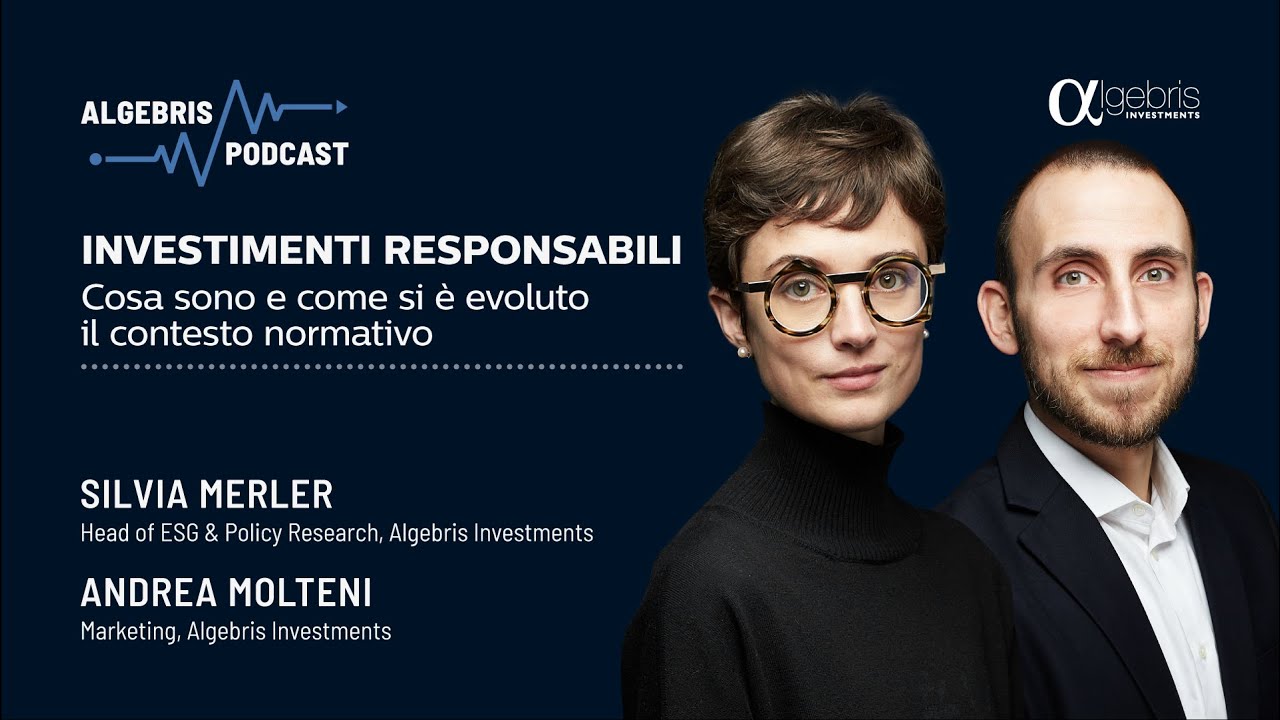 ALGEBRIS PODCAST

αlgebris INVESTMENTS

INVESTIMENTI RESPONSABILI
Cosa sono e come si è evoluto il contesto normativo

SILVIA MERLER
Head of ESG & Policy Research, Algebris Investments

ANDREA MOLTENI
Marketing, Algebris Investments